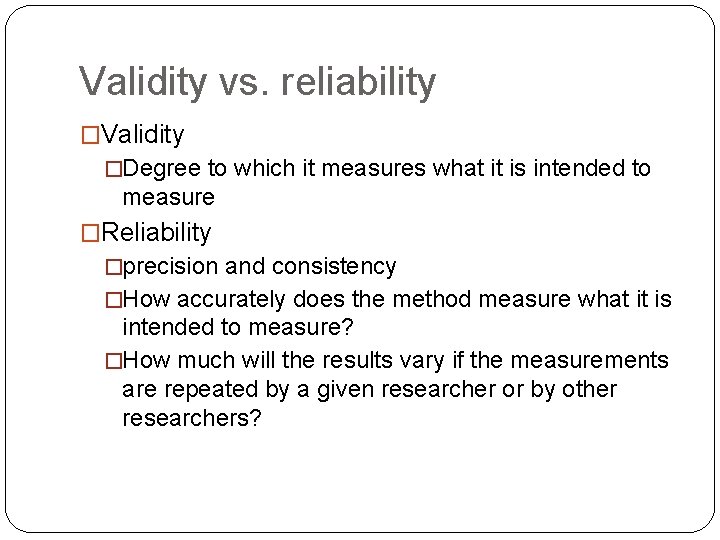 Validity vs. reliability

□Validity

□Degree to which it measures what it is intended to measure

□Reliability

□precision and consistency

□How accurately does the method measure what it is intended to measure?

□How much will the results vary if the measurements are repeated by a given researcher or by other researchers?